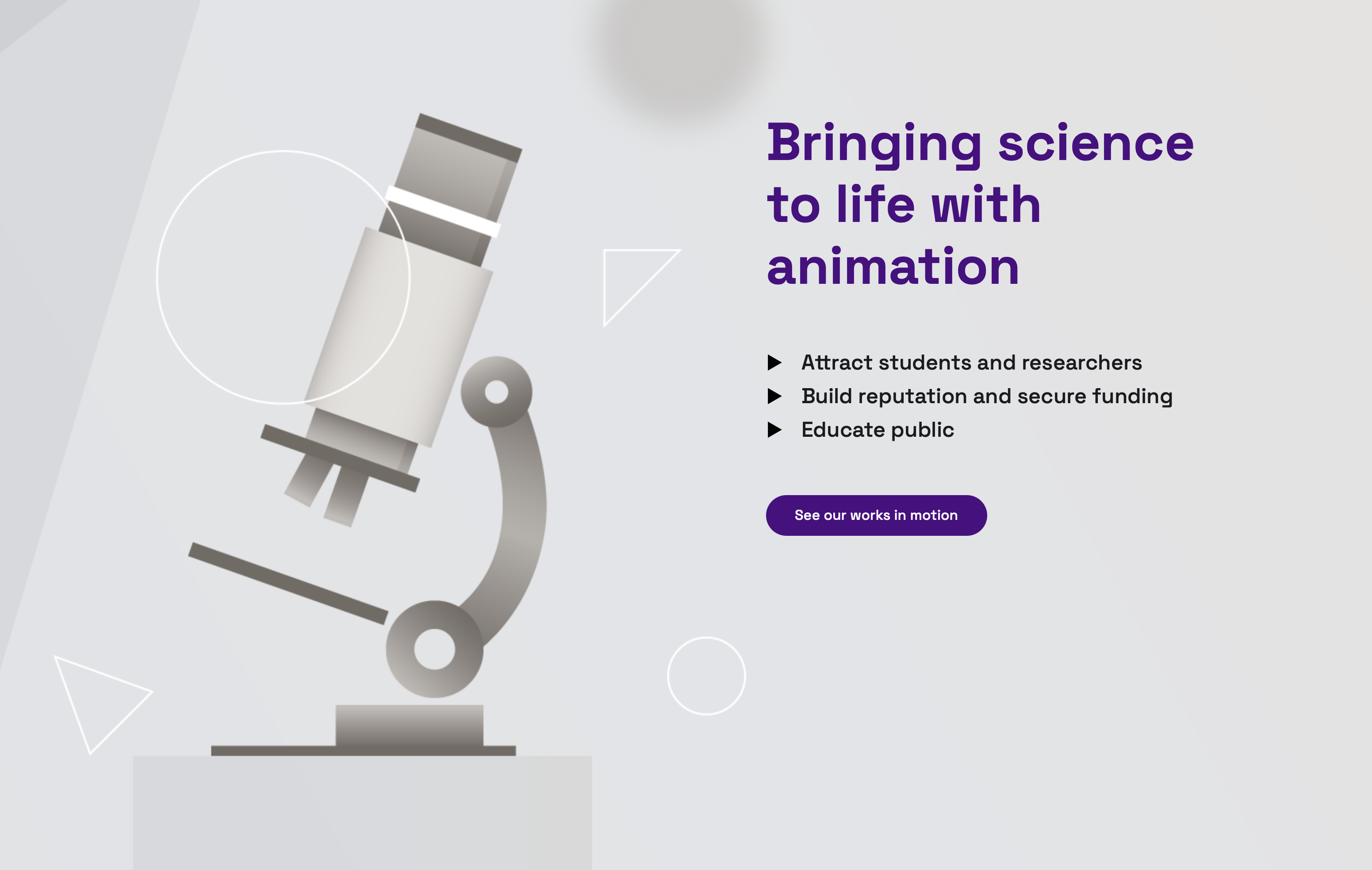 Bringing science to life with animation

▶ Attract students and researchers
▶ Build reputation and secure funding
▶ Educate public

See our works in motion